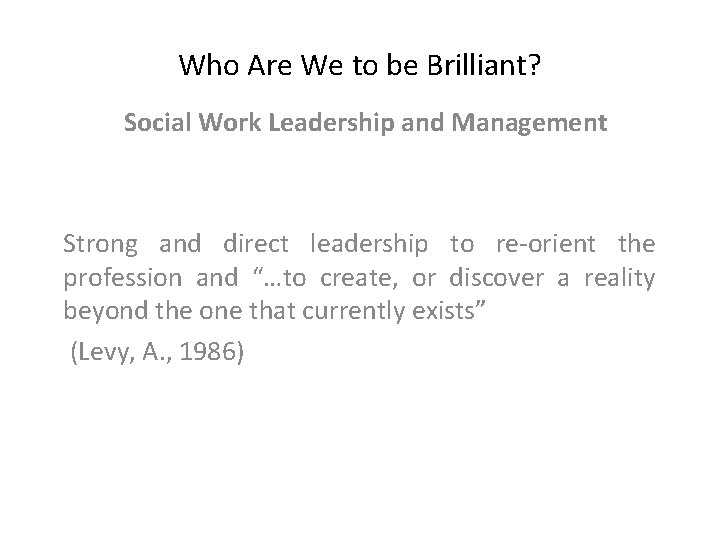 Who Are We to be Brilliant?

Social Work Leadership and Management

Strong and direct leadership to re-orient the profession and “…to create, or discover a reality beyond the one that currently exists”

(Levy, A., 1986)